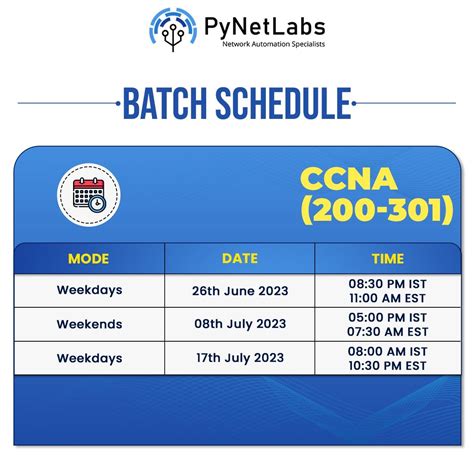 PyNetLabs
Network Automation Specialists

BATCH SCHEDULE

CCNA (200-301)

| MODE | DATE | TIME |
|---|---|---|
| Weekdays | 26th June 2023 | 08:30 PM IST 11:00 AM EST |
| Weekends | 08th July 2023 | 05:00 PM IST 07:30 AM EST |
| Weekdays | 17th July 2023 | 08:00 AM IST 10:30 PM EST |